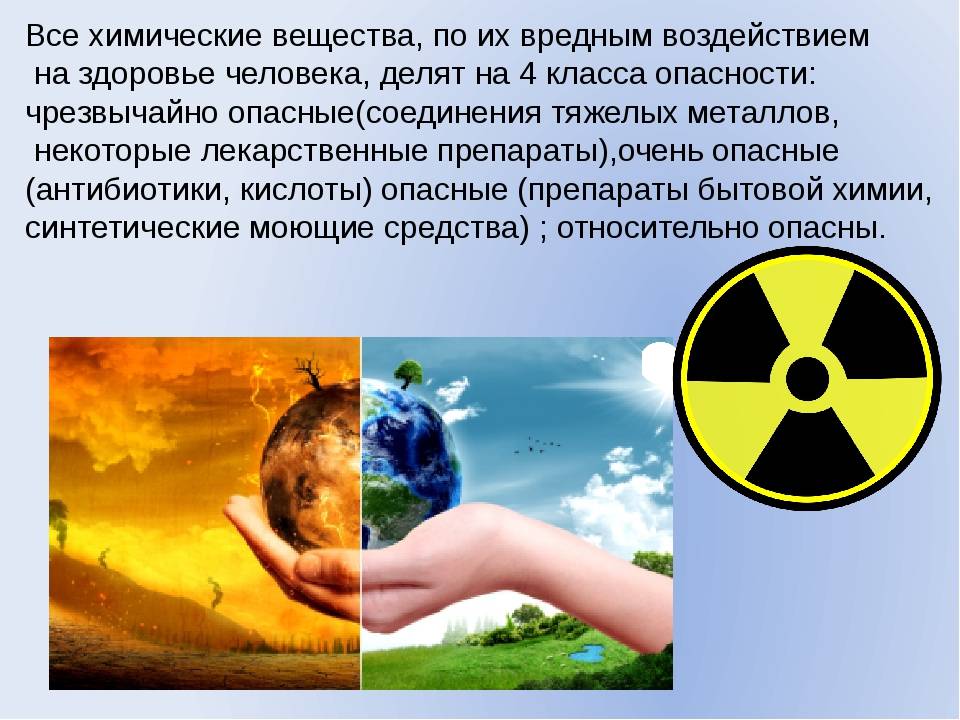 Все химические вещества, по их вредным воздействием на здоровье человека, делят на 4 класса опасности: чрезвычайно опасные(соединения тяжелых металлов, некоторые лекарственные препараты),очень опасные (антибиотики, кислоты) опасные (препараты бытовой химии, синтетические моющие средства) ; относительно опасны.